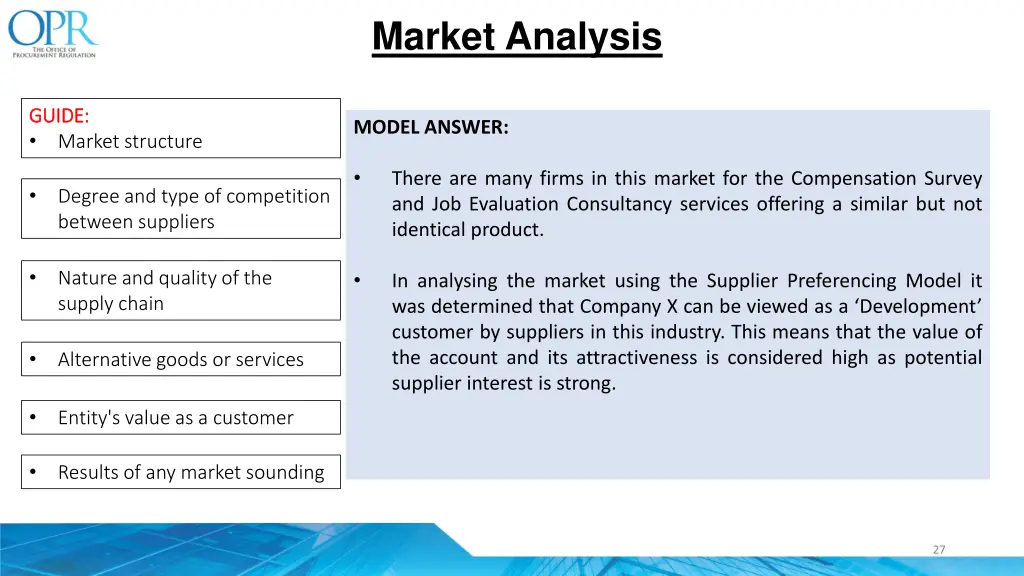 OPR
THE OFFICE OF PROCUREMENT REGULATION

Market Analysis

GUIDE:
• Market structure

• Degree and type of competition between suppliers

• Nature and quality of the supply chain

• Alternative goods or services

• Entity's value as a customer

• Results of any market sounding

MODEL ANSWER:

• There are many firms in this market for the Compensation Survey and Job Evaluation Consultancy services offering a similar but not identical product.

• In analysing the market using the Supplier Preferencing Model it was determined that Company X can be viewed as a ‘Development’ customer by suppliers in this industry. This means that the value of the account and its attractiveness is considered high as potential supplier interest is strong.

27